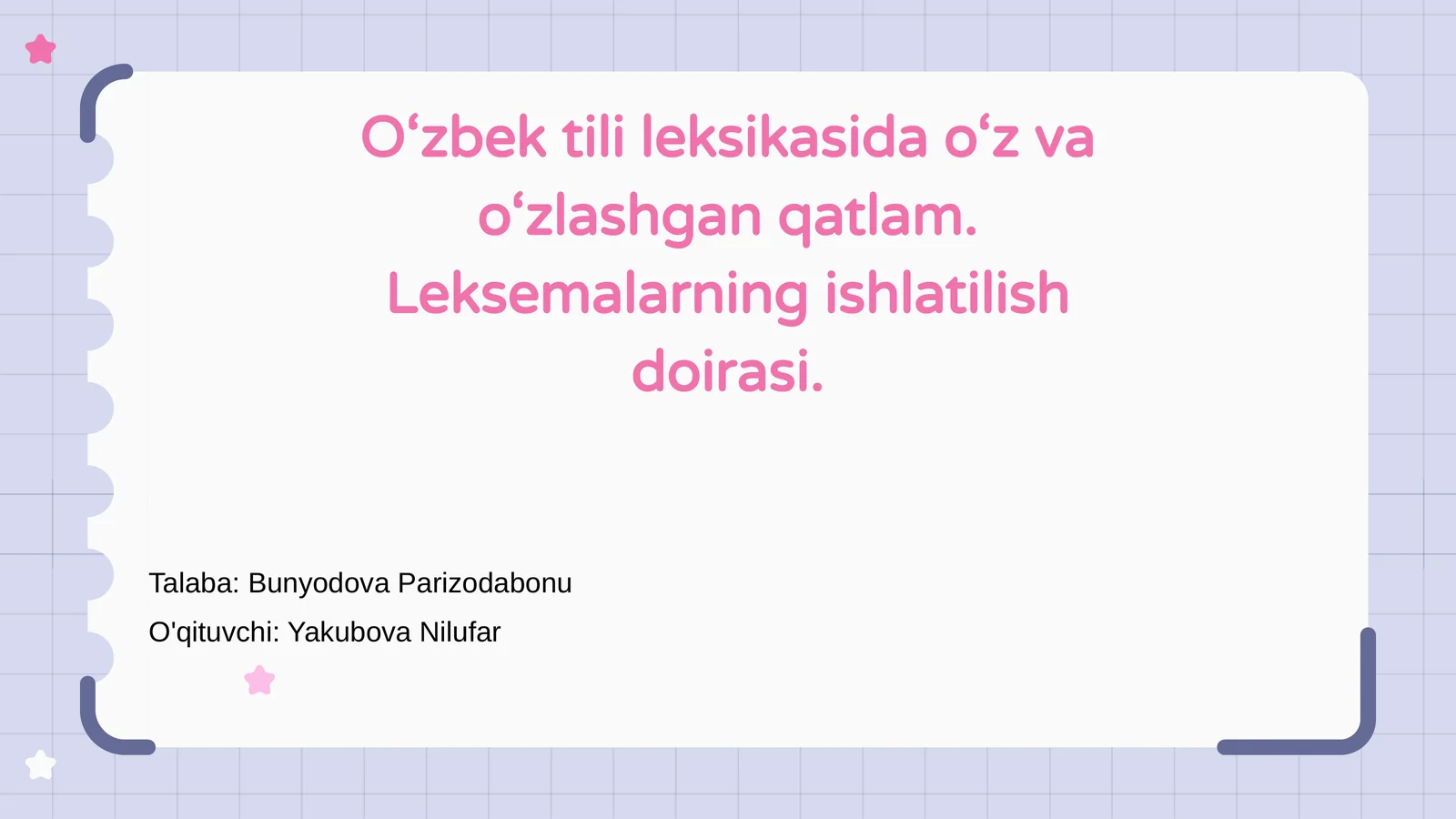 O‘zbek tili leksikasida o‘z va o‘zlashgan qatlam. Leksemalarning ishlatilish doirasi.

Talaba: Bunyodova Parizodabonu

O'qituvchi: Yakubova Nilufar